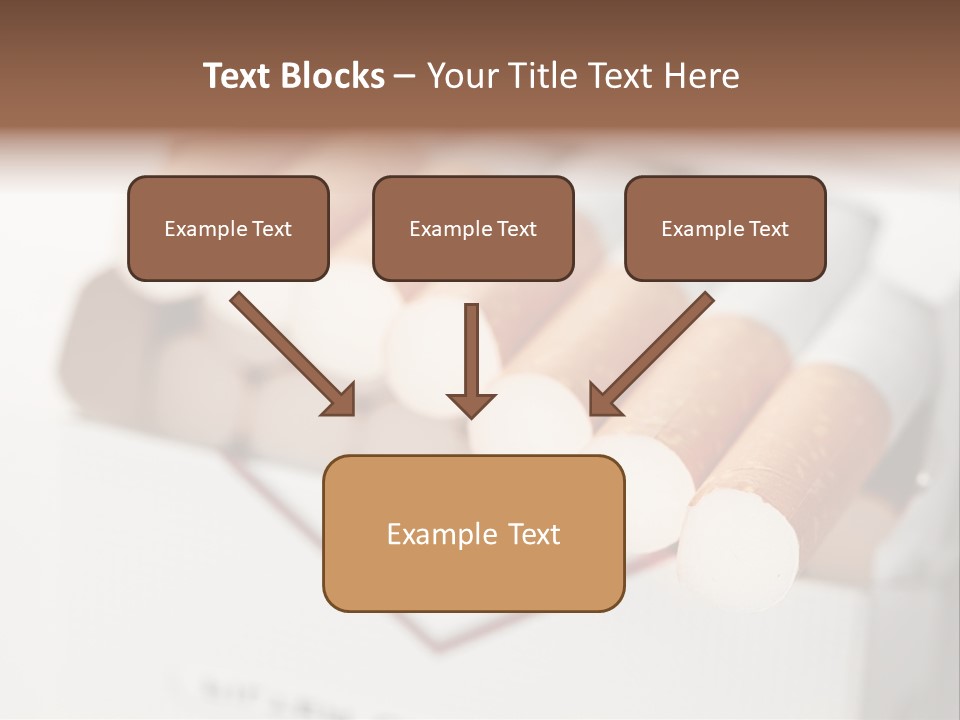 Text Blocks – Your Title Text Here

Example Text

Example Text

Example Text

Example Text